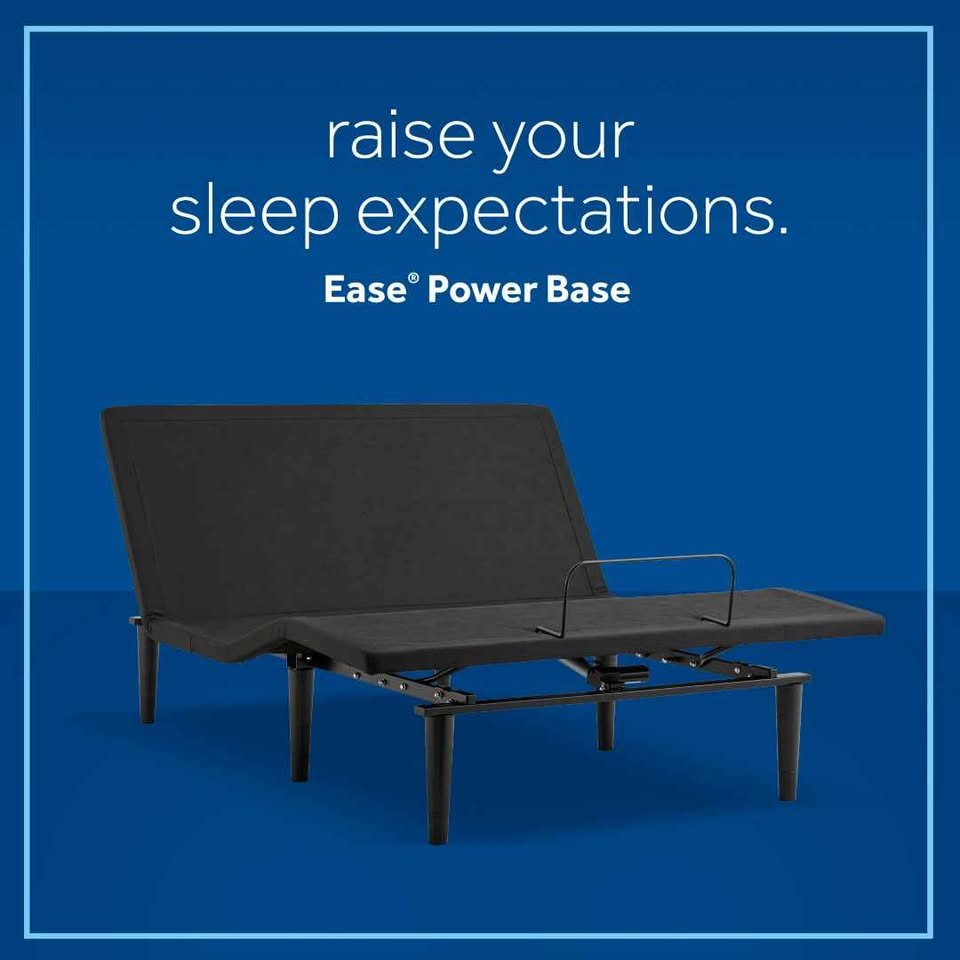 raise your
sleep expectations.

Ease® Power Base